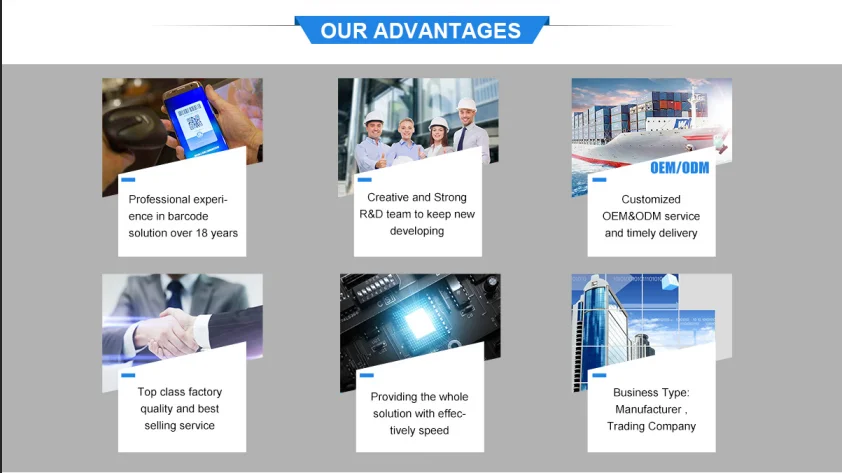 OUR ADVANTAGES

Professional experience in barcode solution over 18 years

Creative and Strong R&D team to keep new developing

OEM/ODM

Customized OEM&ODM service and timely delivery

Top class factory quality and best selling service

Providing the whole solution with effectively speed

Business Type: Manufacturer , Trading Company